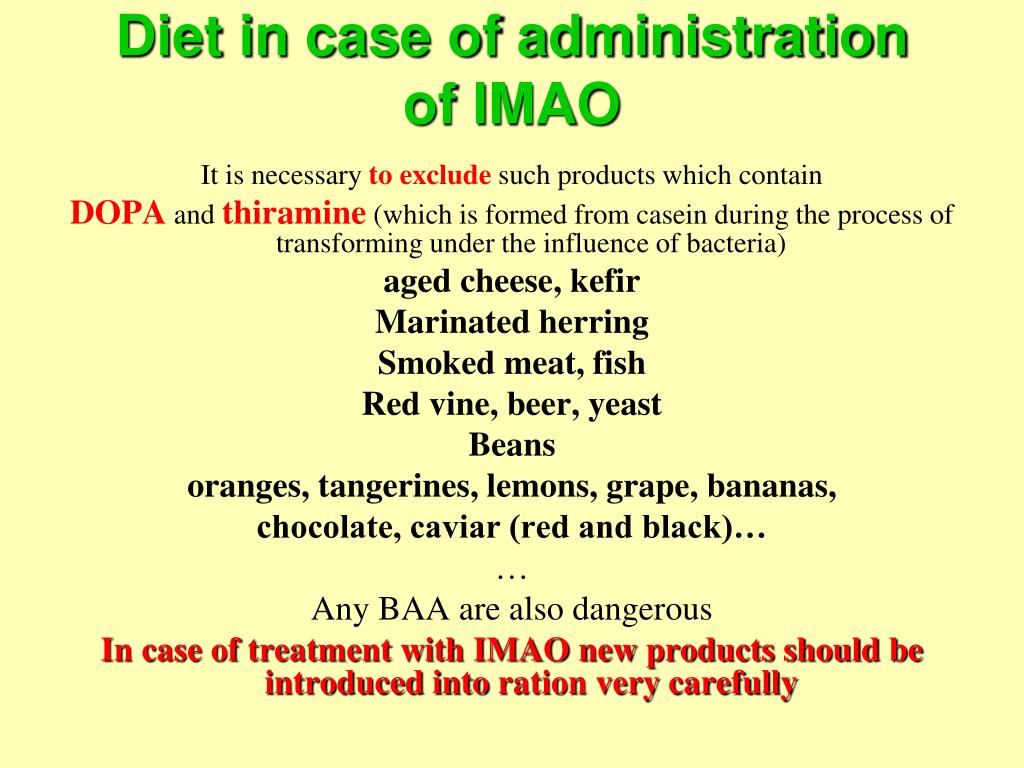 Diet in case of administration of IMAO

It is necessary to exclude such products which contain DOPA and thiramine (which is formed from casein during the process of transforming under the influence of bacteria)

aged cheese, kefir

Marinated herring

Smoked meat, fish

Red vine, beer, yeast

Beans

oranges, tangerines, lemons, grape, bananas, chocolate, caviar (red and black)…

…

Any BAA are also dangerous

In case of treatment with IMAO new products should be introduced into ration very carefully